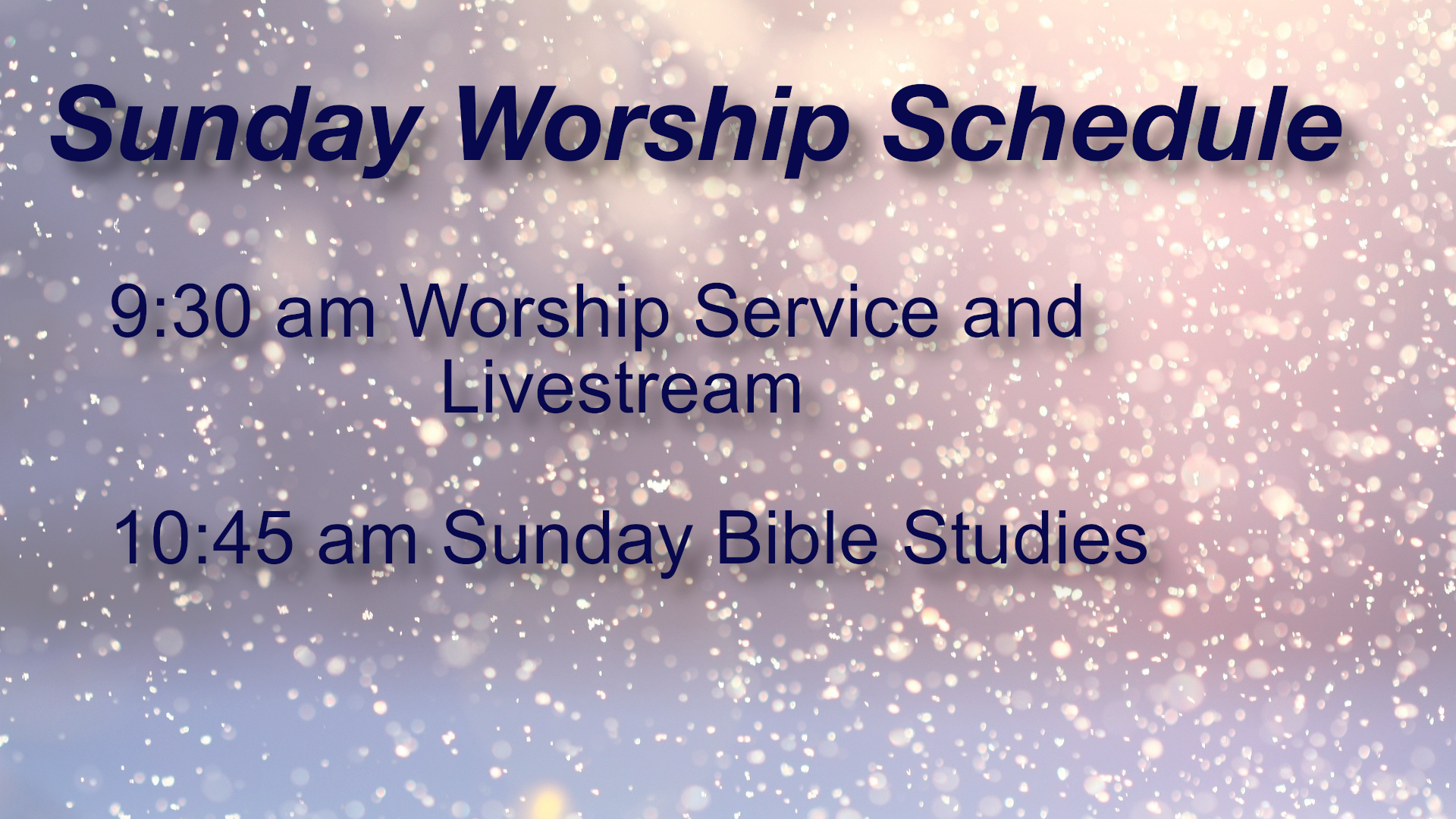 Sunday Worship Schedule

9:30 am Worship Service and Livestream

10:45 am Sunday Bible Studies